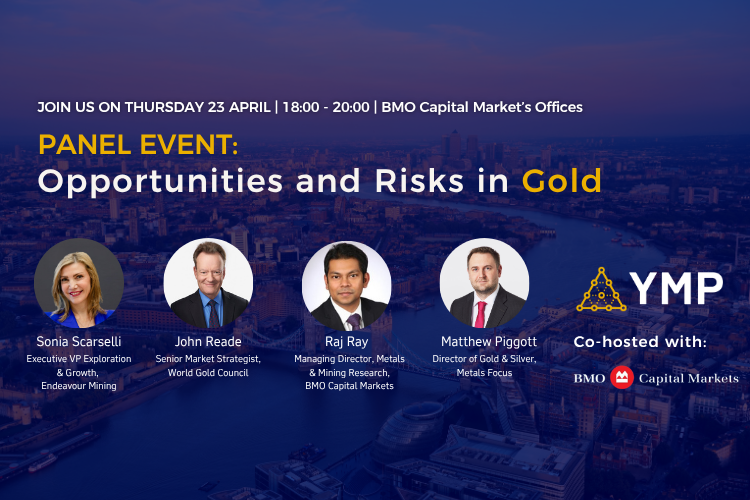 JOIN US ON THURSDAY 23 APRIL | 18:00 - 20:00 | BMO Capital Market's Offices

PANEL EVENT:
Opportunities and Risks in Gold

Sonia Scarselli
Executive VP Exploration & Growth, Endeavour Mining

John Reade
Senior Market Strategist, World Gold Council

Raj Ray
Managing Director, Metals & Mining Research, BMO Capital Markets

Matthew Piggott
Director of Gold & Silver, Metals Focus

YMP

Co-hosted with:

BMO Capital Markets